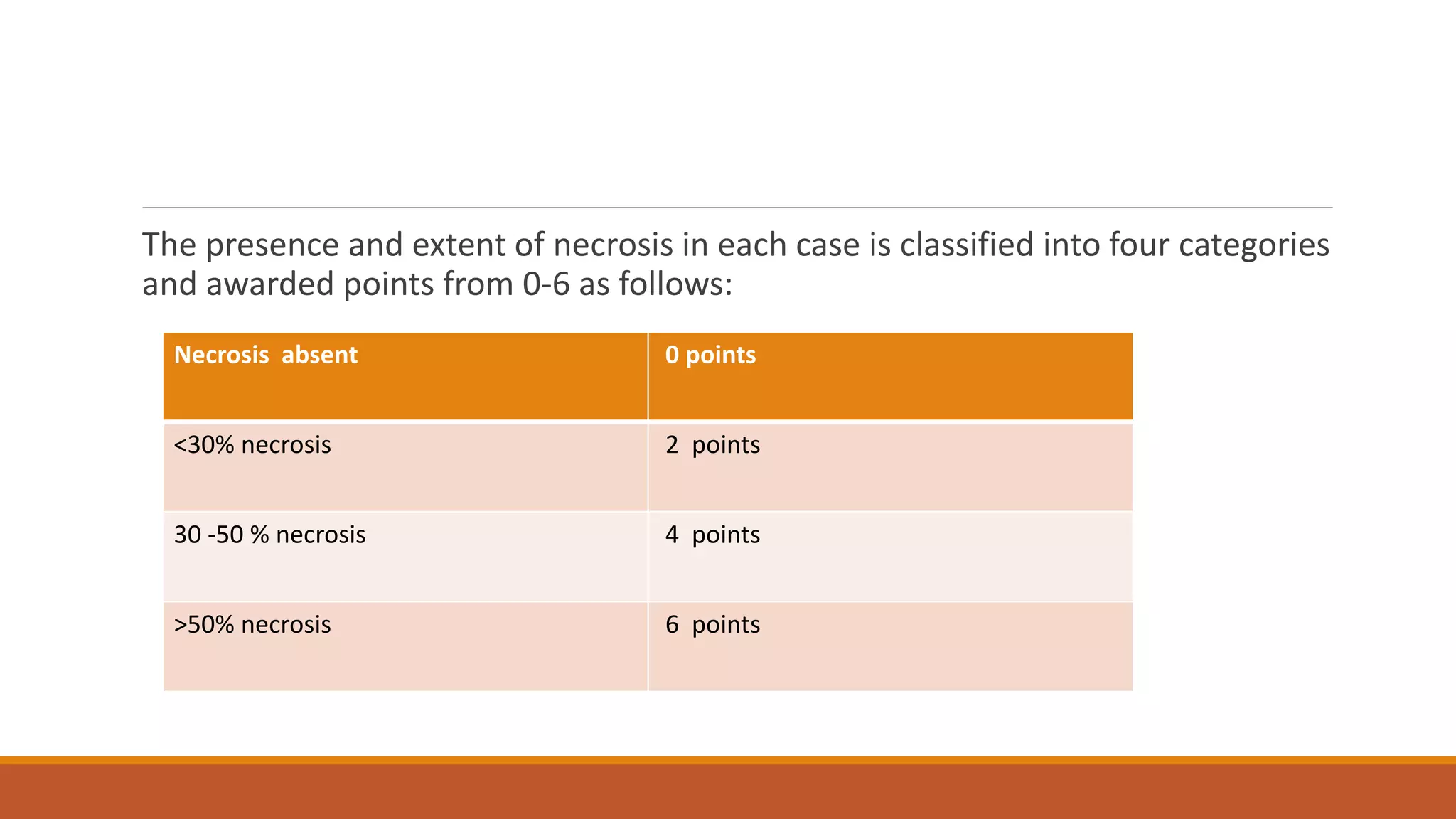 The presence and extent of necrosis in each case is classified into four categories and awarded points from 0-6 as follows:

| Necrosis absent | 0 points |
|---|---|
| <30% necrosis | 2 points |
| 30 -50 % necrosis | 4 points |
| >50% necrosis | 6 points |